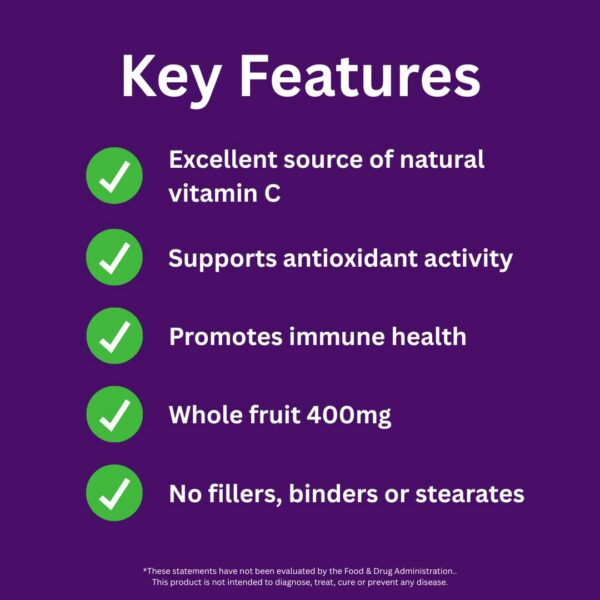 Key Features

Excellent source of natural vitamin C

Supports antioxidant activity

Promotes immune health

Whole fruit 400mg

No fillers, binders or stearates

*These statements have not been evaluated by the Food & Drug Administration.. This product is not intended to diagnose, treat, cure or prevent any disease.